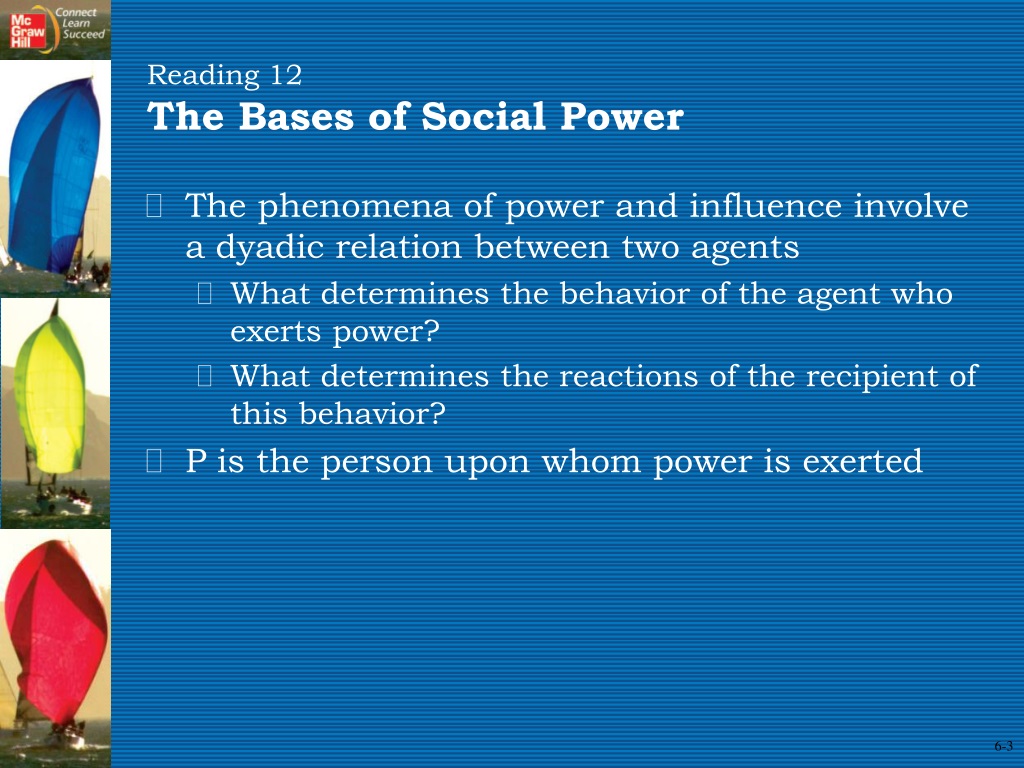 Mc Graw Hill Connect Learn Succeed

Reading 12
The Bases of Social Power

The phenomena of power and influence involve a dyadic relation between two agents

What determines the behavior of the agent who exerts power?

What determines the reactions of the recipient of this behavior?

P is the person upon whom power is exerted

6-3